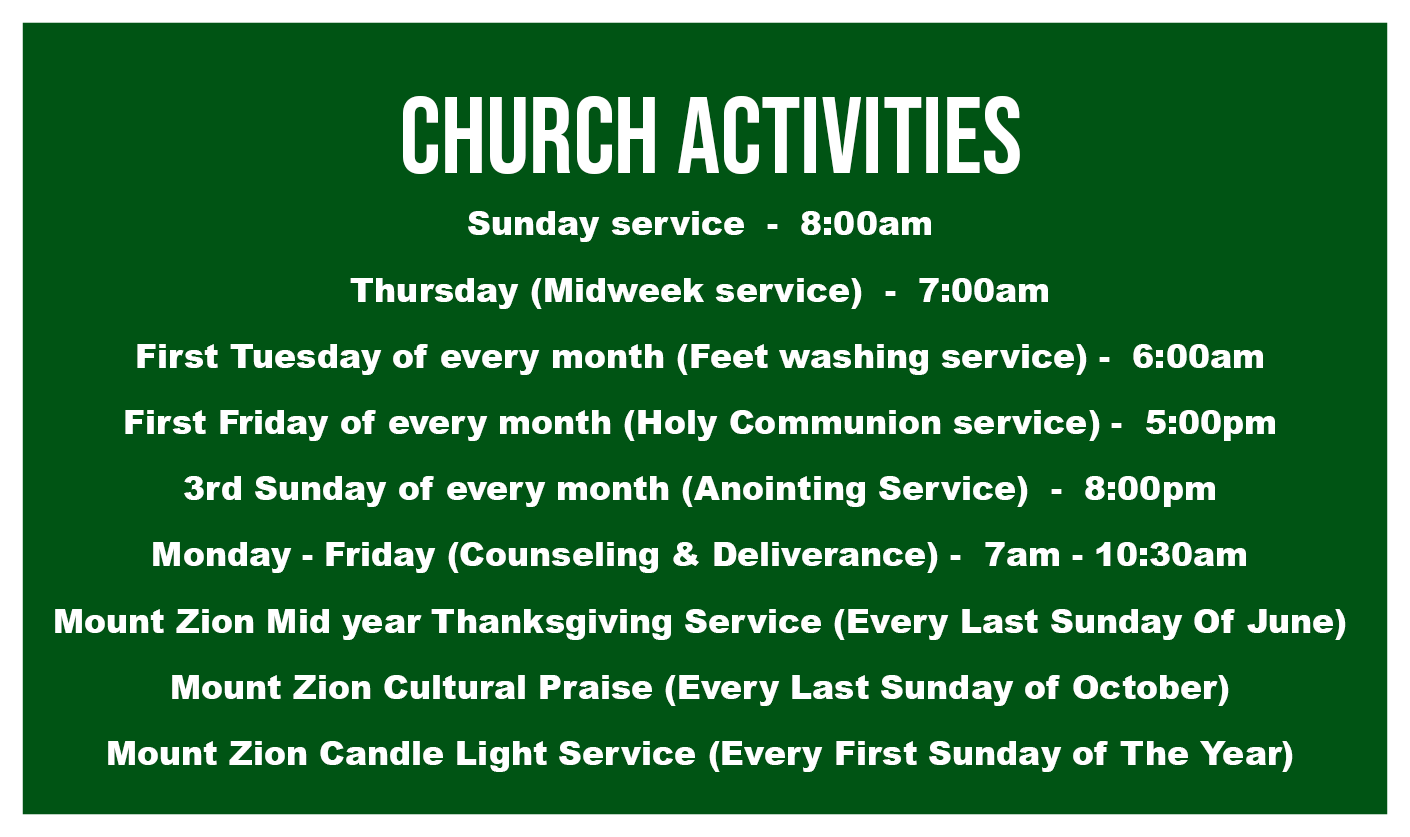 CHURCH ACTIVITIES

Sunday service - 8:00am

Thursday (Midweek service) - 7:00am

First Tuesday of every month (Feet washing service) - 6:00am

First Friday of every month (Holy Communion service) - 5:00pm

3rd Sunday of every month (Anointing Service) - 8:00pm

Monday - Friday (Counseling & Deliverance) - 7am - 10:30am

Mount Zion Mid year Thanksgiving Service (Every Last Sunday Of June)

Mount Zion Cultural Praise (Every Last Sunday of October)

Mount Zion Candle Light Service (Every First Sunday of The Year)